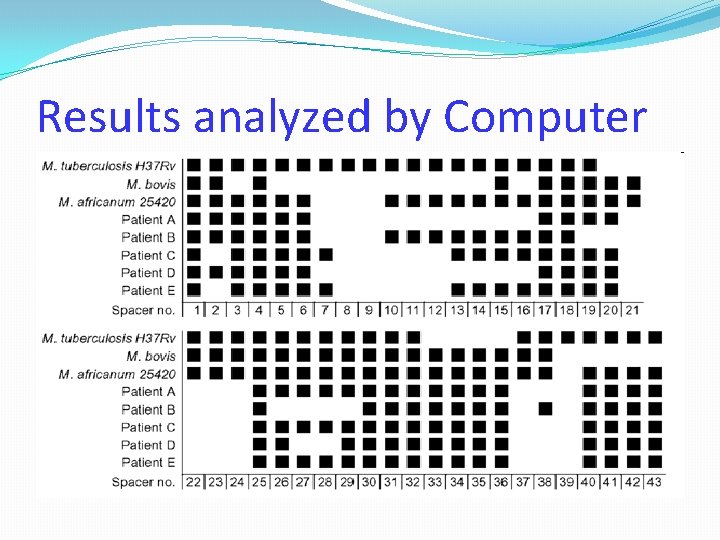 Results analyzed by Computer

M. tuberculosis H37Rv
M. bovis
M. africanum 25420
Patient A
Patient B
Patient C
Patient D
Patient E
Spacer no. 1 2 3 4 5 6 7 8 9 10 11 12 13 14 15 16 17 18 19 20 21

M. tuberculosis H37Rv
M. bovis
M. africanum 25420
Patient A
Patient B
Patient C
Patient D
Patient E
Spacer no. 22 23 24 25 26 27 28 29 30 31 32 33 34 35 36 37 38 39 40 41 42 43